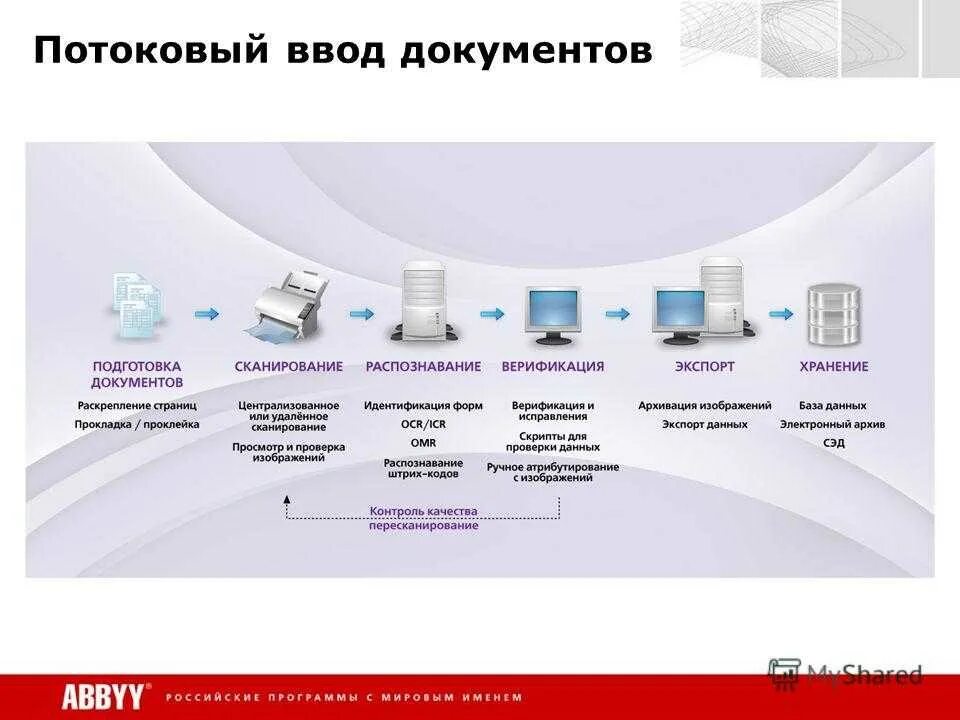 Потоковый ввод документов

ПОДГОТОВКА ДОКУМЕНТОВ
Раскрепление страниц
Прокладка / проклейка

СКАНИРОВАНИЕ
Централизованное или удалённое сканирование
Просмотр и проверка изображений

РАСПОЗНАВАНИЕ
Идентификация форм
OCR/ICR
OMR
Распознавание штрих-кодов

ВЕРИФИКАЦИЯ
Верификация и исправления
Скрипты для проверки данных
Ручное атрибутирование с изображений

ЭКСПОРТ
Архивация изображений
Экспорт данных

ХРАНЕНИЕ
База данных
Электронный архив
СЭД

Контроль качества
пересканирование

ABBYY® РОССИЙСКИЕ ПРОГРАММЫ С МИРОВЫМ ИМЕНЕМ

MyShared